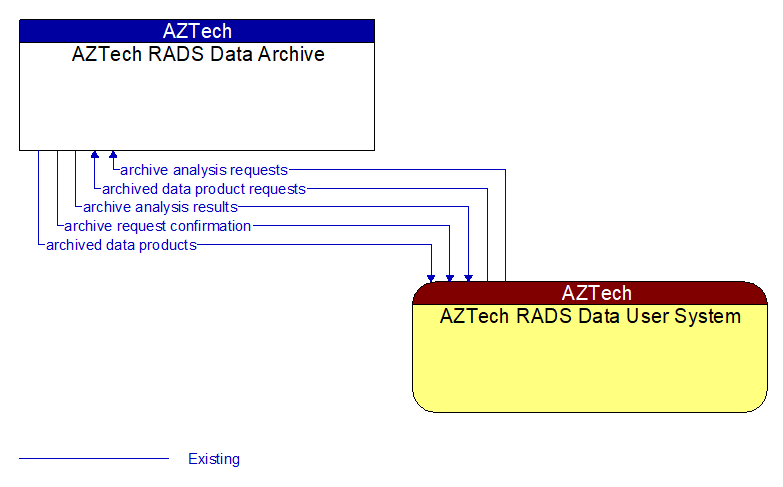 AZTech
AZTech RADS Data Archive

archive analysis requests
archived data product requests
archive analysis results
archive request confirmation
archived data products

AZTech
AZTech RADS Data User System

Existing